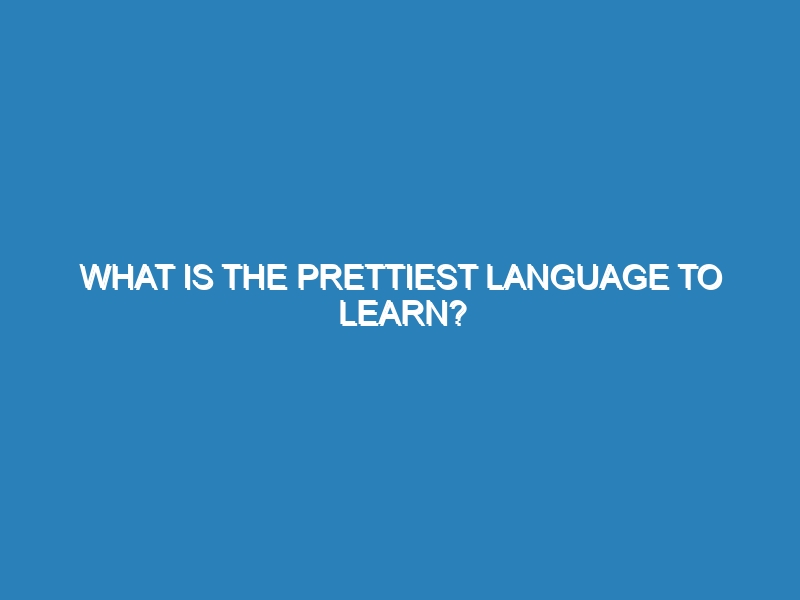 WHAT IS THE PRETTIEST LANGUAGE TO LEARN?